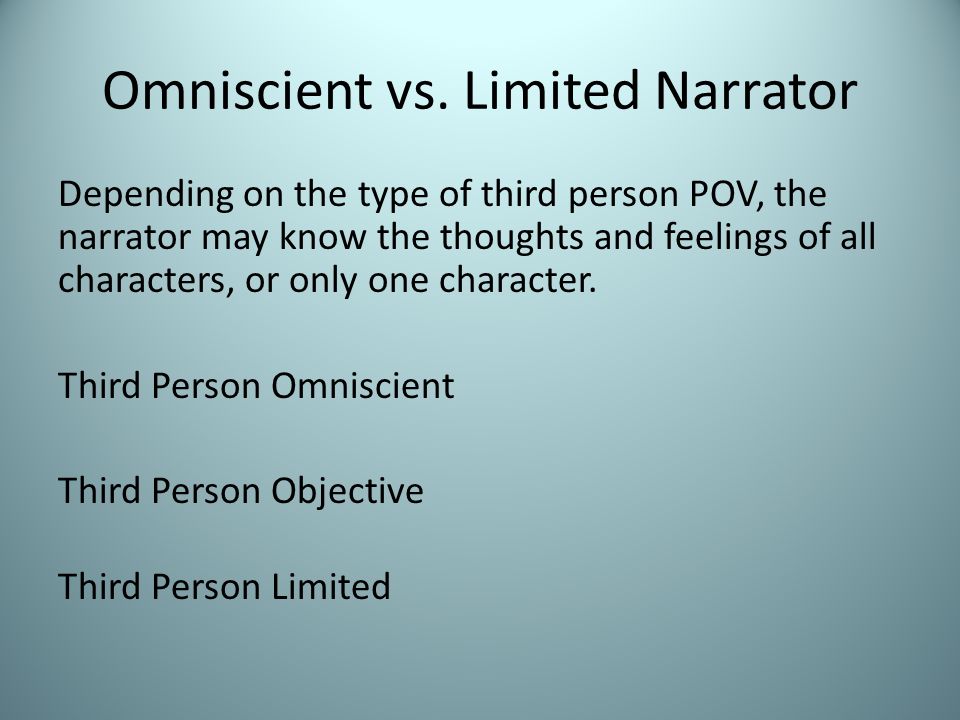 Omniscient vs. Limited Narrator

Depending on the type of third person POV, the narrator may know the thoughts and feelings of all characters, or only one character.

Third Person Omniscient

Third Person Objective

Third Person Limited